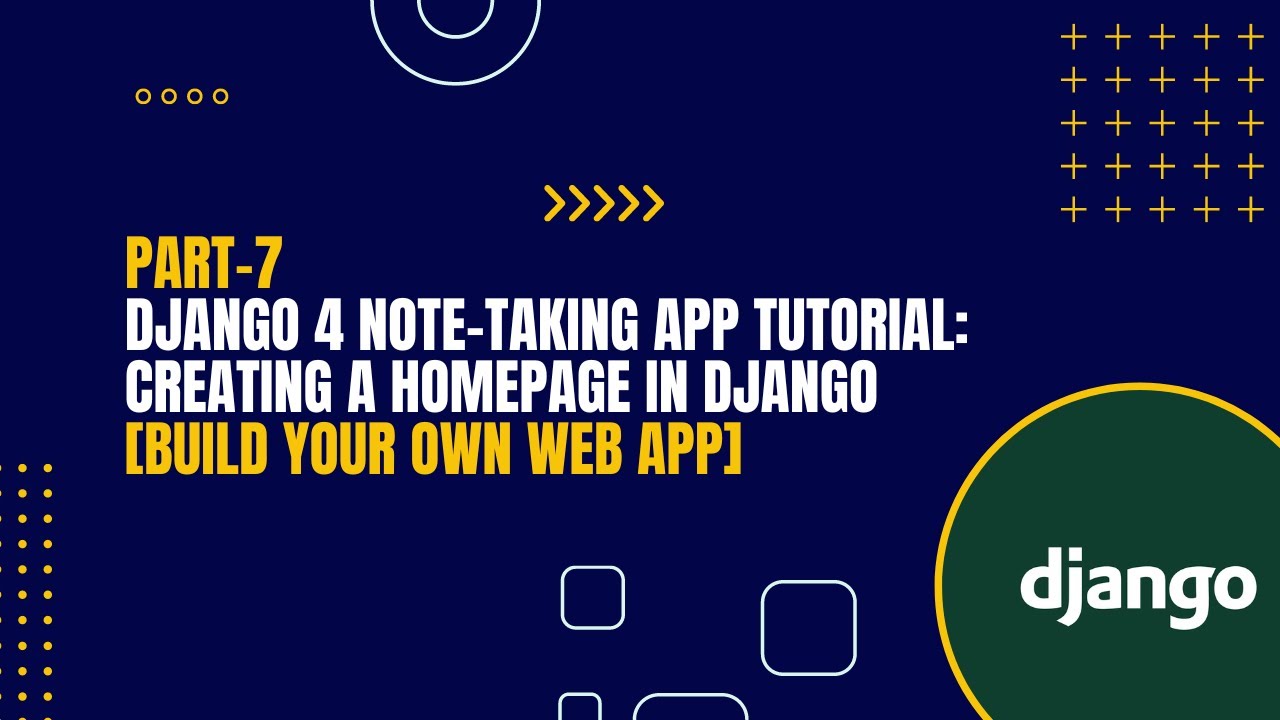 PART-7
DJANGO 4 NOTE-TAKING APP TUTORIAL: CREATING A HOMEPAGE IN DJANGO
[BUILD YOUR OWN WEB APP]

django